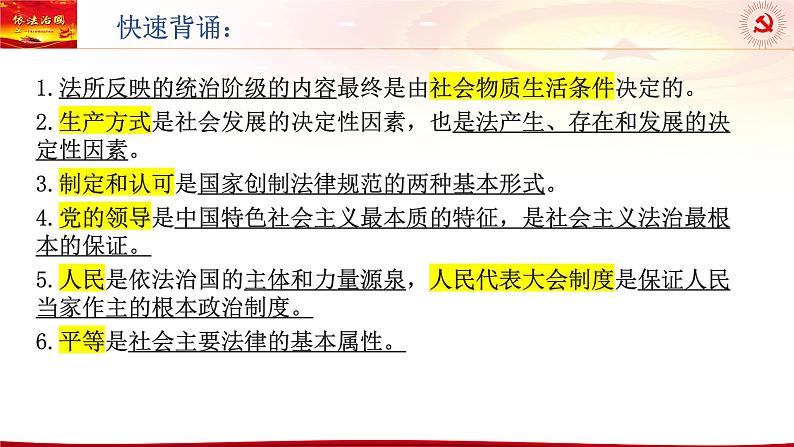 依法治国

快速背诵：

1.法所反映的统治阶级的内容最终是由社会物质生活条件决定的。

2.生产方式是社会发展的决定性因素，也是法产生、存在和发展的决定性因素。

3.制定和认可是国家创制法律规范的两种基本形式。

4.党的领导是中国特色社会主义最本质的特征，是社会主义法治最根本的保证。

5.人民是依法治国的主体和力量源泉，人民代表大会制度是保证人民当家作主的根本政治制度。

6.平等是社会主要法律的基本属性。